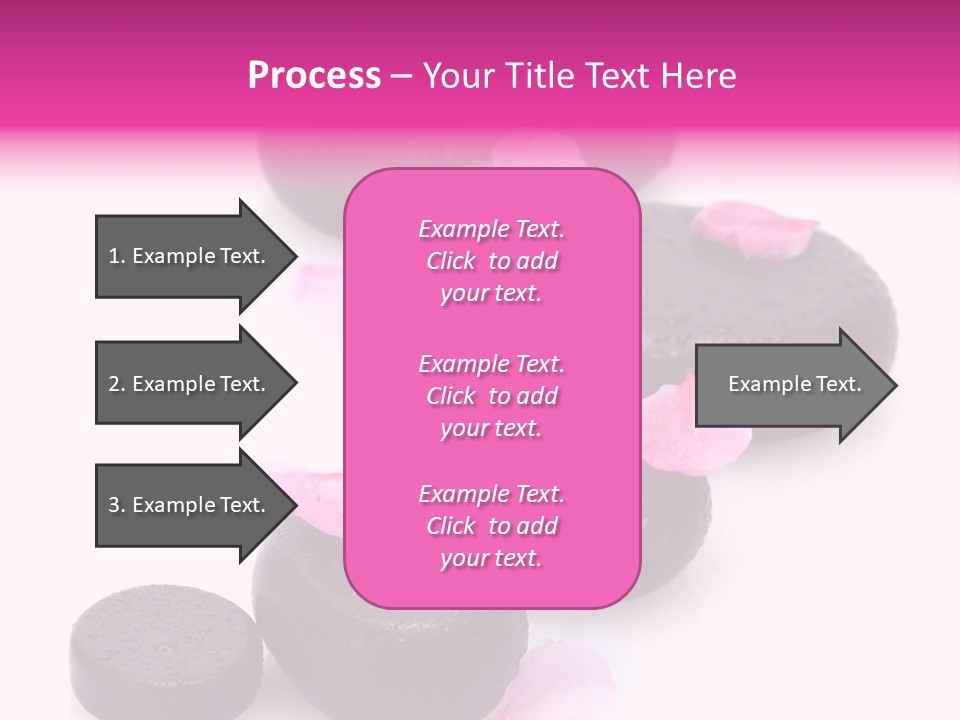 Process – Your Title Text Here

1. Example Text.

2. Example Text.

3. Example Text.

Example Text. Click to add your text.

Example Text. Click to add your text.

Example Text. Click to add your text.

Example Text.